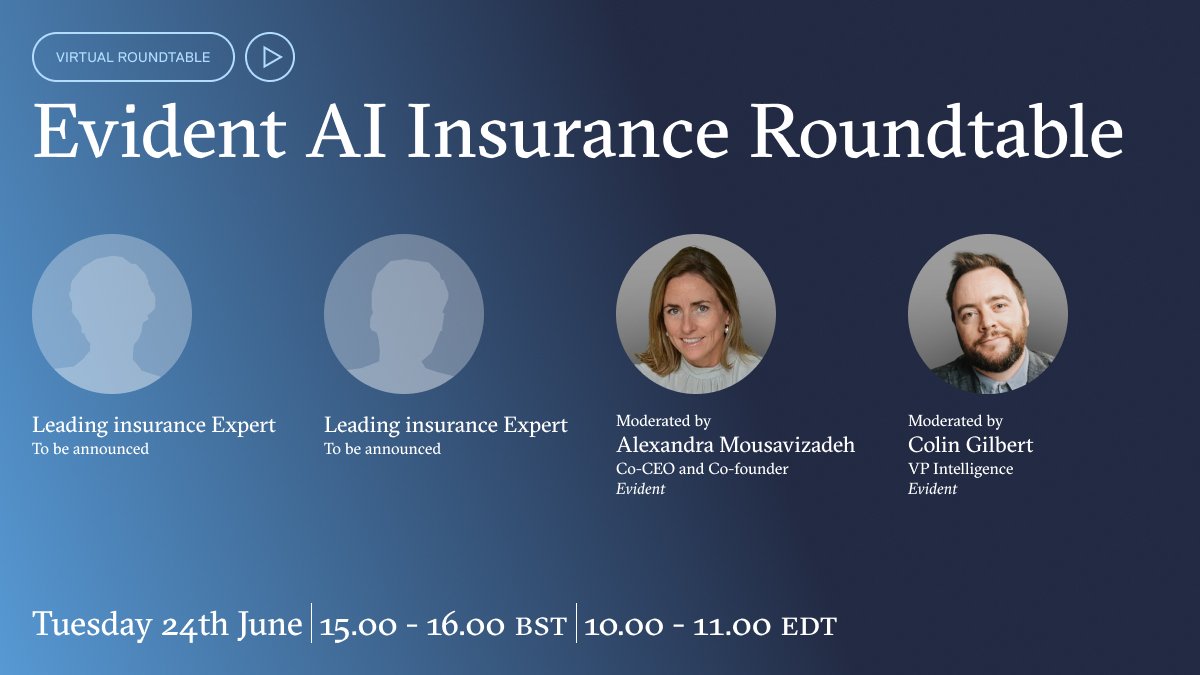 VIRTUAL ROUNDTABLE

Evident AI Insurance Roundtable

Leading insurance Expert
To be announced

Leading insurance Expert
To be announced

Moderated by
Alexandra Mousavizadeh
Co-CEO and Co-founder
Evident

Moderated by
Colin Gilbert
VP Intelligence
Evident

Tuesday 24th June | 15.00 - 16.00 BST | 10.00 - 11.00 EDT